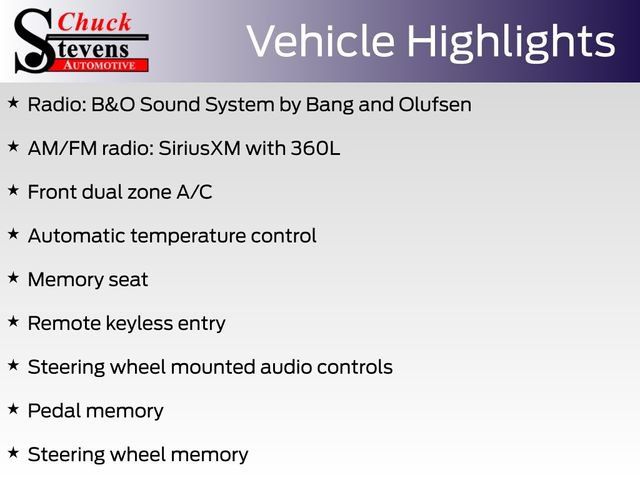 Chuck
Stevens
AUTOMOTIVE

Vehicle Highlights

★ Radio: B&O Sound System by Bang and Olufsen

★ AM/FM radio: SiriusXM with 360L

★ Front dual zone A/C

★ Automatic temperature control

★ Memory seat

★ Remote keyless entry

★ Steering wheel mounted audio controls

★ Pedal memory

★ Steering wheel memory